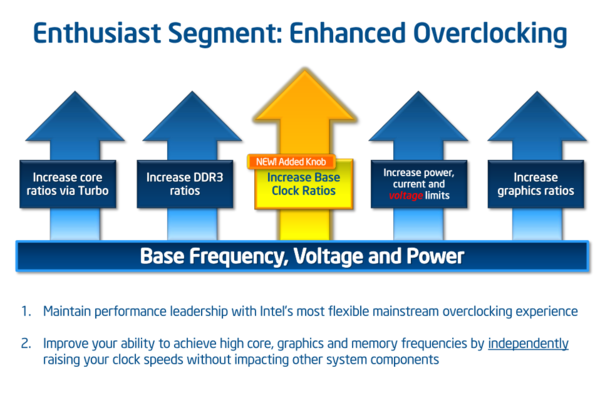 Enthusiast Segment: Enhanced Overclocking

Increase core ratios via Turbo

Increase DDR3 ratios

NEW! Added Knob

Increase Base Clock Ratios

Increase power, current and voltage limits

Increase graphics ratios

Base Frequency, Voltage and Power

1. Maintain performance leadership with Intel's most flexible mainstream overclocking experience

2. Improve your ability to achieve high core, graphics and memory frequencies by independently raising your clock speeds without impacting other system components